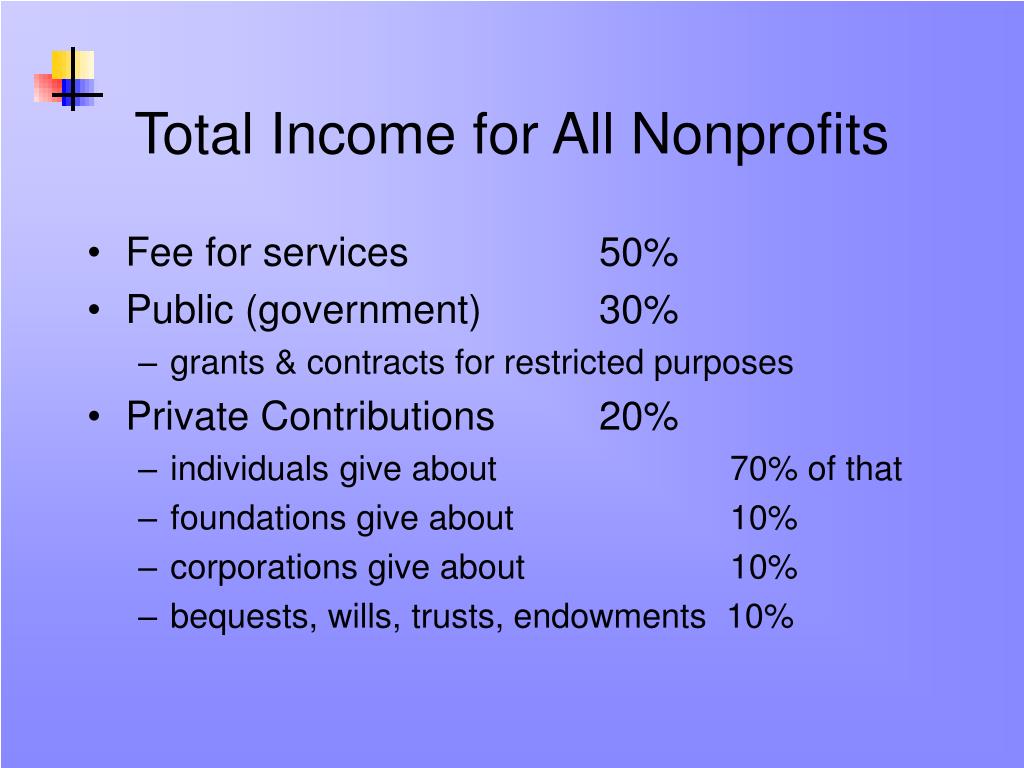 Total Income for All Nonprofits

• Fee for services 50%
• Public (government) 30%
– grants & contracts for restricted purposes
• Private Contributions 20%
– individuals give about 70% of that
– foundations give about 10%
– corporations give about 10%
– bequests, wills, trusts, endowments 10%